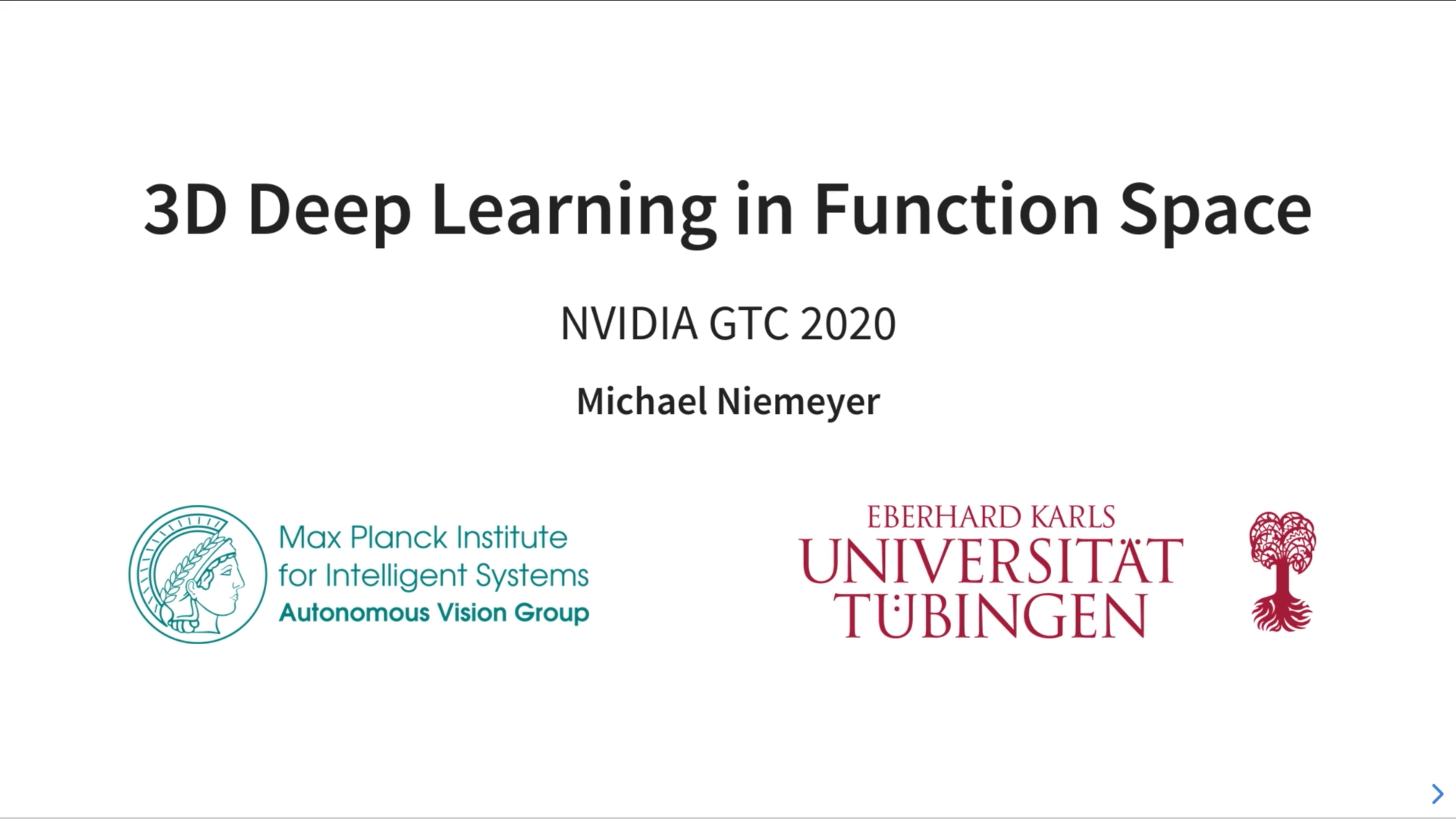 3D Deep Learning in Function Space

NVIDIA GTC 2020

Michael Niemeyer

Max Planck Institute
for Intelligent Systems
Autonomous Vision Group

EBERHARD KARLS
UNIVERSITÄT
TÜBINGEN